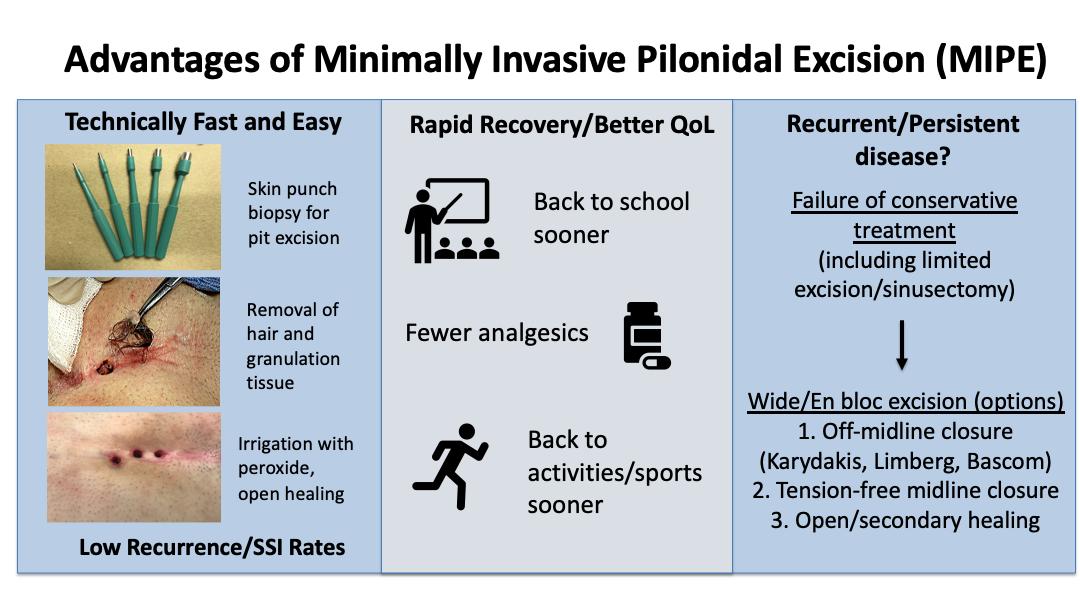 Advantages of Minimally Invasive Pilonidal Excision (MIPE)

Technically Fast and Easy

Skin punch biopsy for pit excision

Removal of hair and granulation tissue

Irrigation with peroxide, open healing

Low Recurrence/SSI Rates

Rapid Recovery/Better QoL

Back to school sooner

Fewer analgesics

Back to activities/sports sooner

Recurrent/Persistent disease?

Failure of conservative treatment
(including limited excision/sinusectomy)

Wide/En bloc excision (options)
1. Off-midline closure (Karydakis, Limberg, Bascom)
2. Tension-free midline closure
3. Open/secondary healing